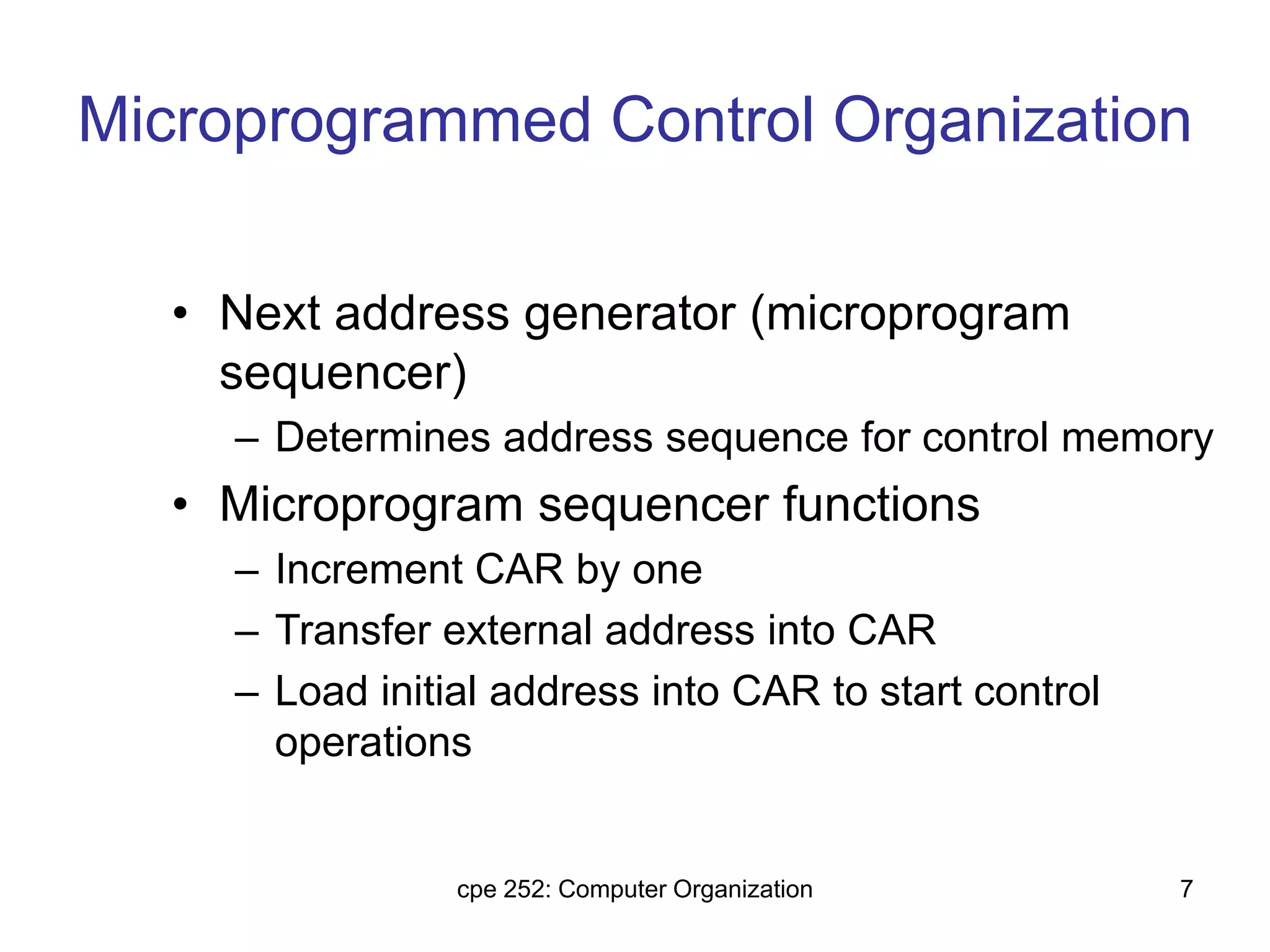 Microprogrammed Control Organization

• Next address generator (microprogram sequencer)
– Determines address sequence for control memory
• Microprogram sequencer functions
– Increment CAR by one
– Transfer external address into CAR
– Load initial address into CAR to start control operations

cpe 252: Computer Organization

7